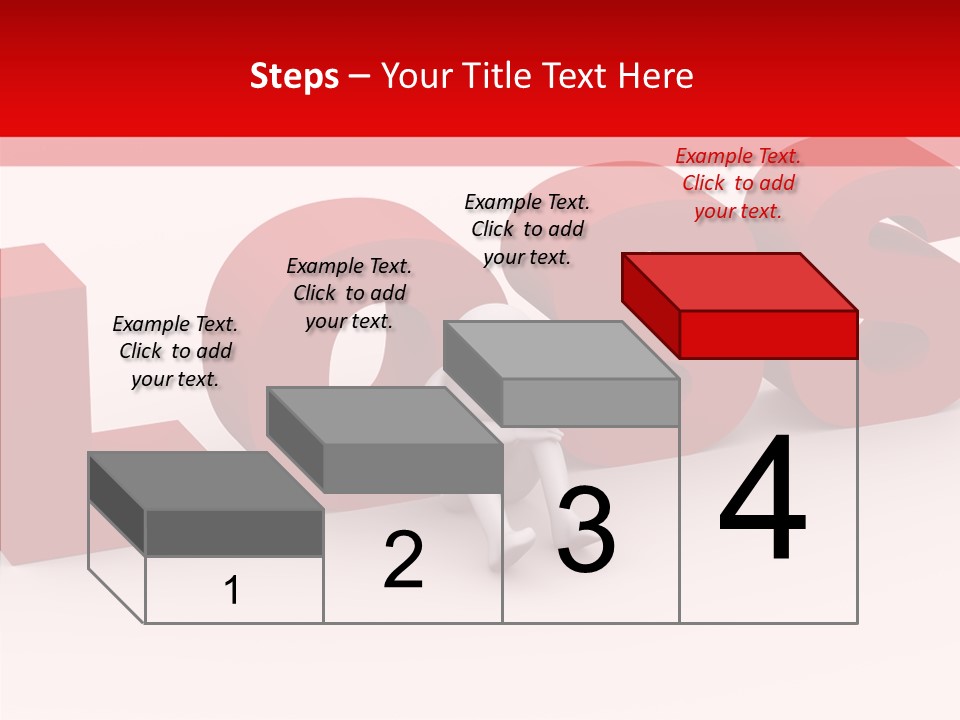 Steps – Your Title Text Here

Example Text. Click to add your text.

Example Text. Click to add your text.

Example Text. Click to add your text.

Example Text. Click to add your text.

1

2

3

4